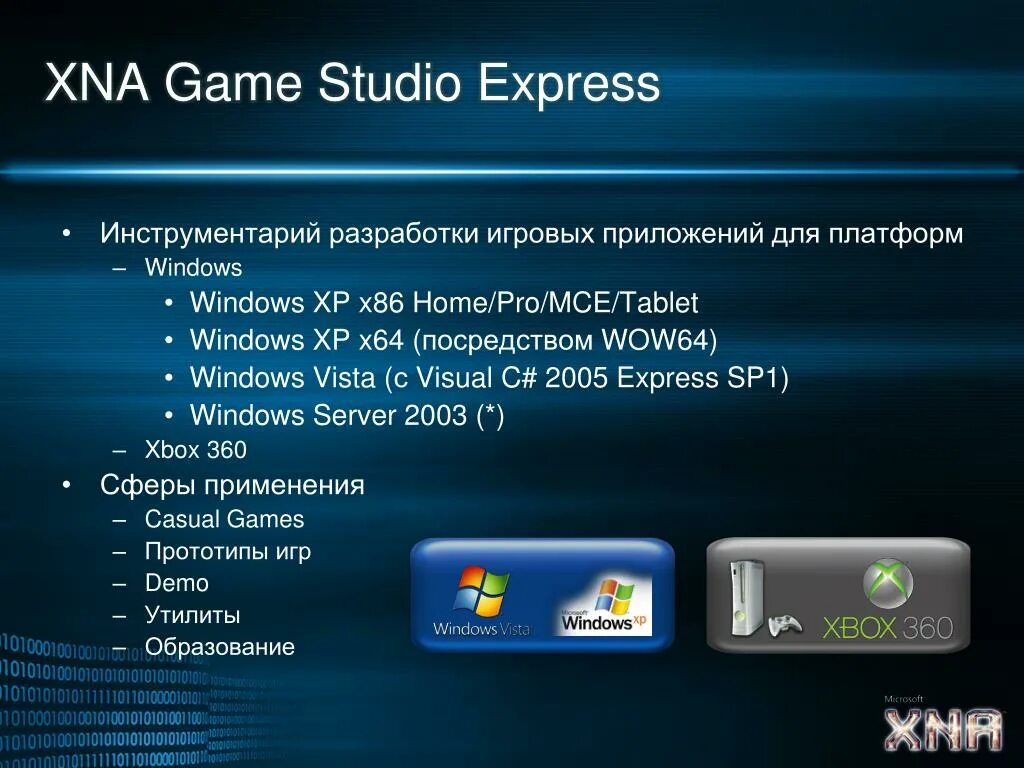 XNA Game Studio Express

• Инструментарий разработки игровых приложений для платформ
  – Windows
    • Windows XP x86 Home/Pro/MCE/Tablet
    • Windows XP x64 (посредством WOW64)
    • Windows Vista (с Visual C# 2005 Express SP1)
    • Windows Server 2003 (*)
  – Xbox 360
• Сферы применения
  – Casual Games
  – Прототипы игр
  – Demo
  – Утилиты
  – Образование

Windows Vista
Microsoft Windows xp

XBOX 360

Microsoft XNA